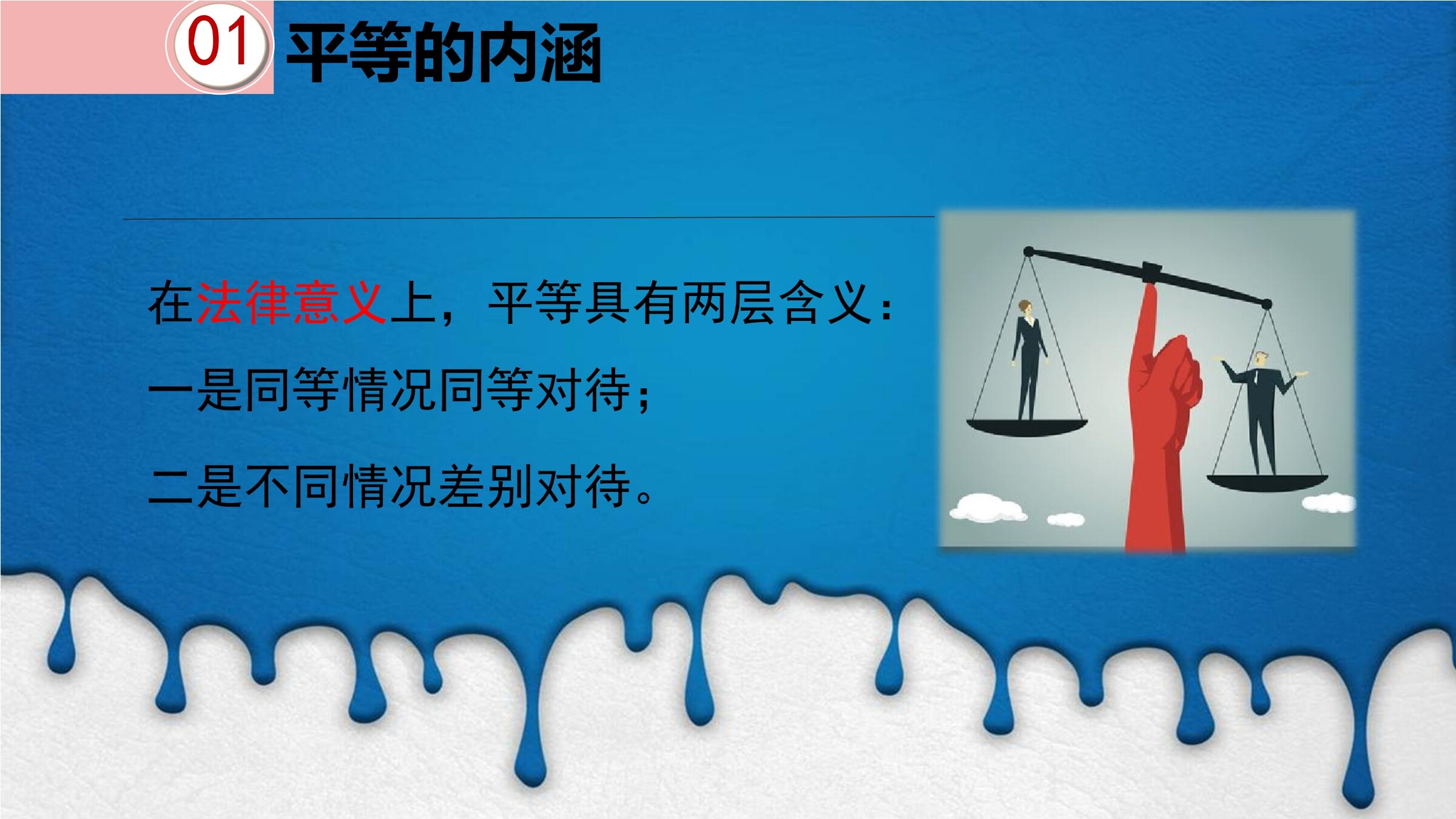 01 平等的内涵

在法律意义上，平等具有两层含义：

一是同等情况同等对待；

二是不同情况差别对待。